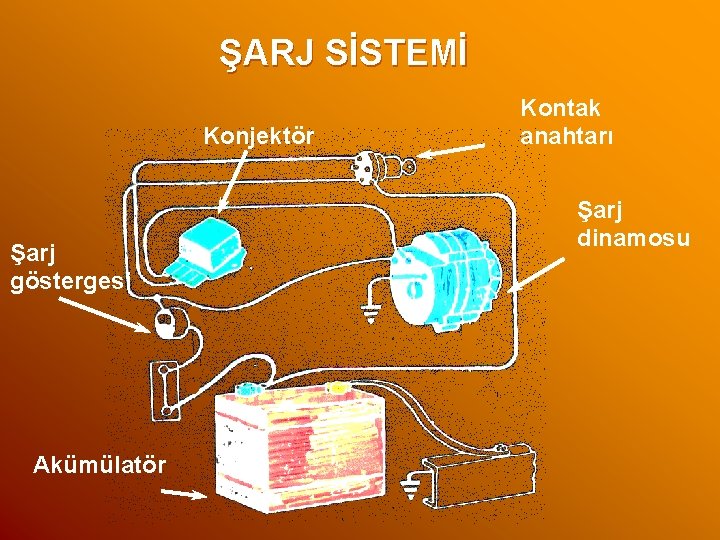 ŞARJ SİSTEMİ

Konjektör

Kontak anahtarı

Şarj dinamosu

Şarj gösterges

Akümülatör